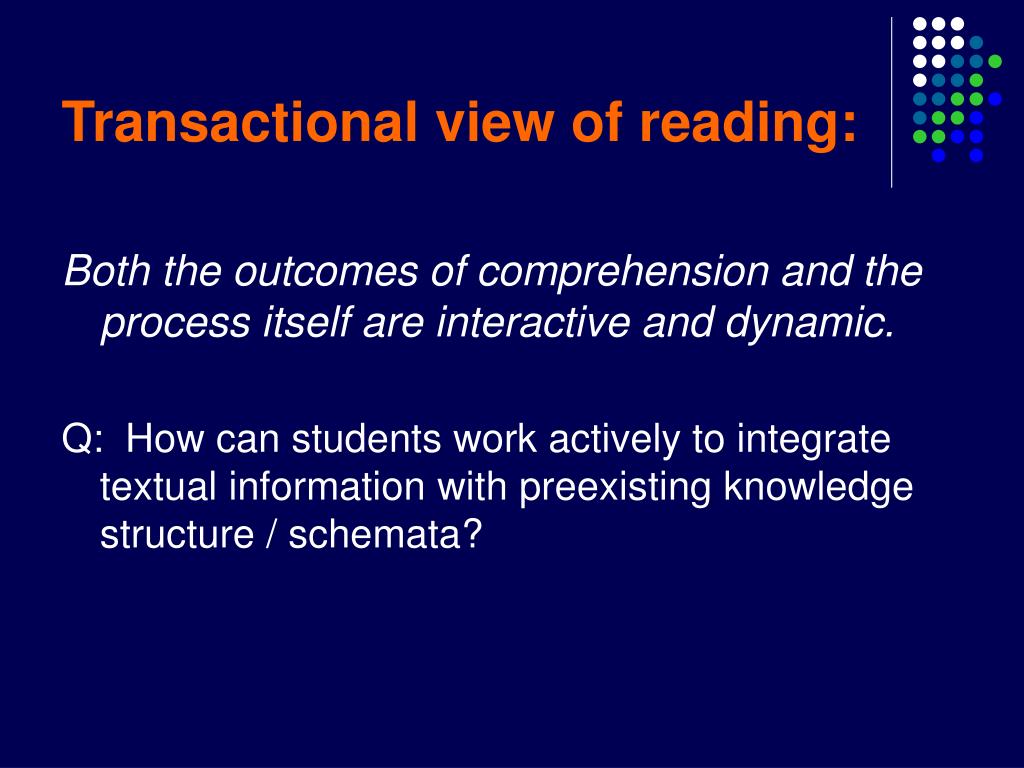 Transactional view of reading:

Both the outcomes of comprehension and the process itself are interactive and dynamic.

Q: How can students work actively to integrate textual information with preexisting knowledge structure / schemata?